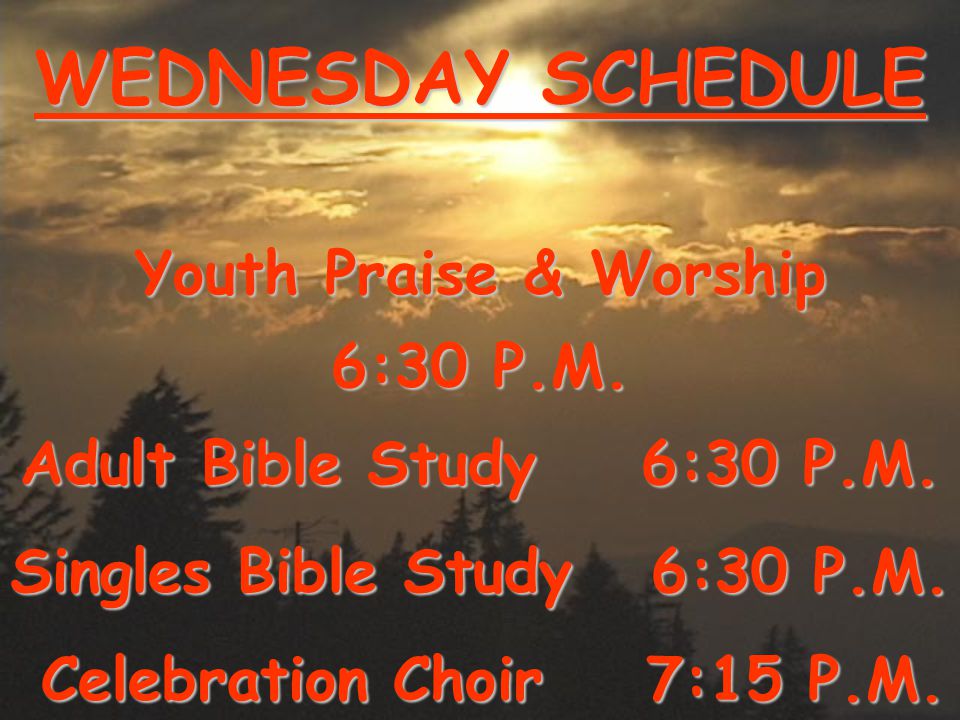 WEDNESDAY SCHEDULE

Youth Praise & Worship
6:30 P.M.

Adult Bible Study 6:30 P.M.

Singles Bible Study 6:30 P.M.

Celebration Choir 7:15 P.M.